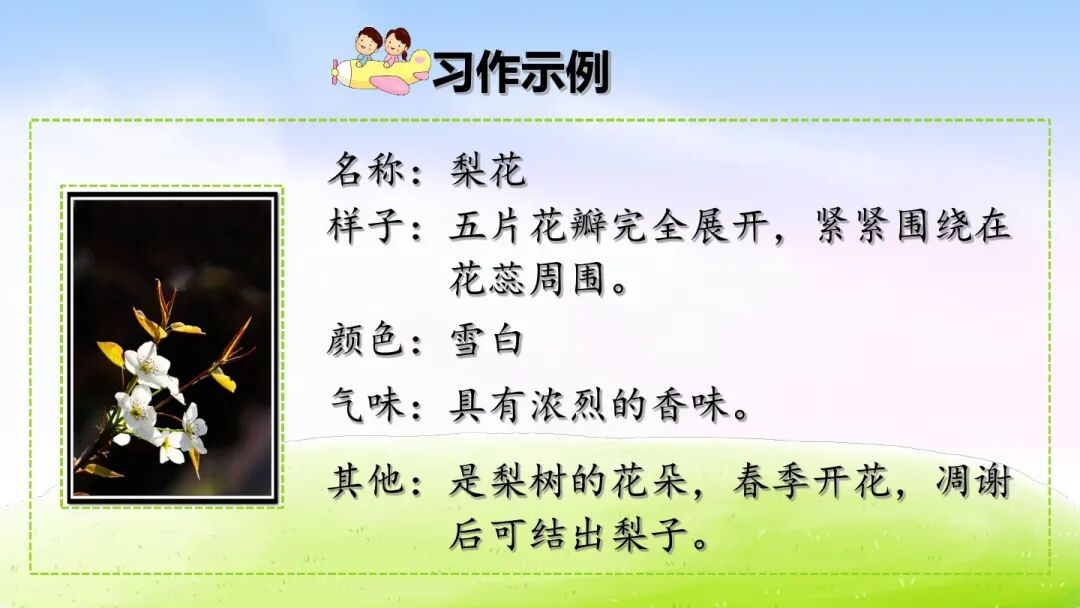 习作示例

名称：梨花

样子：五片花瓣完全展开，紧紧围绕在花蕊周围。

颜色：雪白

气味：具有浓烈的香味。

其他：是梨树的花朵，春季开花，凋谢后可结出梨子。